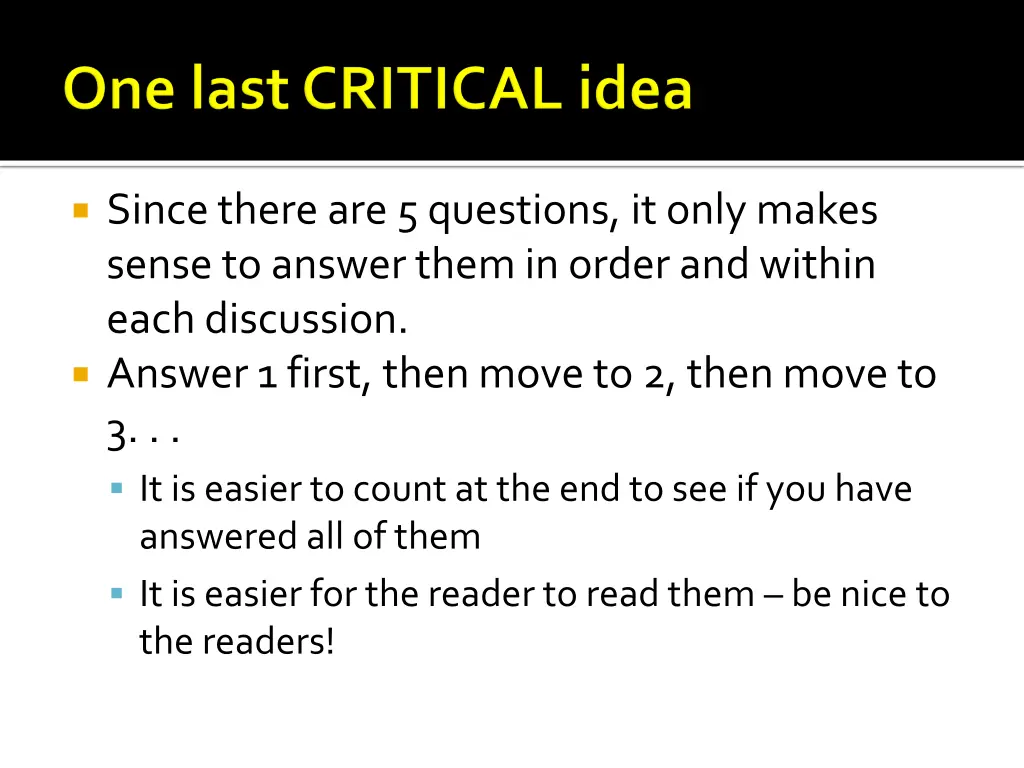 One last CRITICAL idea

Since there are 5 questions, it only makes sense to answer them in order and within each discussion.

Answer 1 first, then move to 2, then move to 3. . .

It is easier to count at the end to see if you have answered all of them

It is easier for the reader to read them – be nice to the readers!